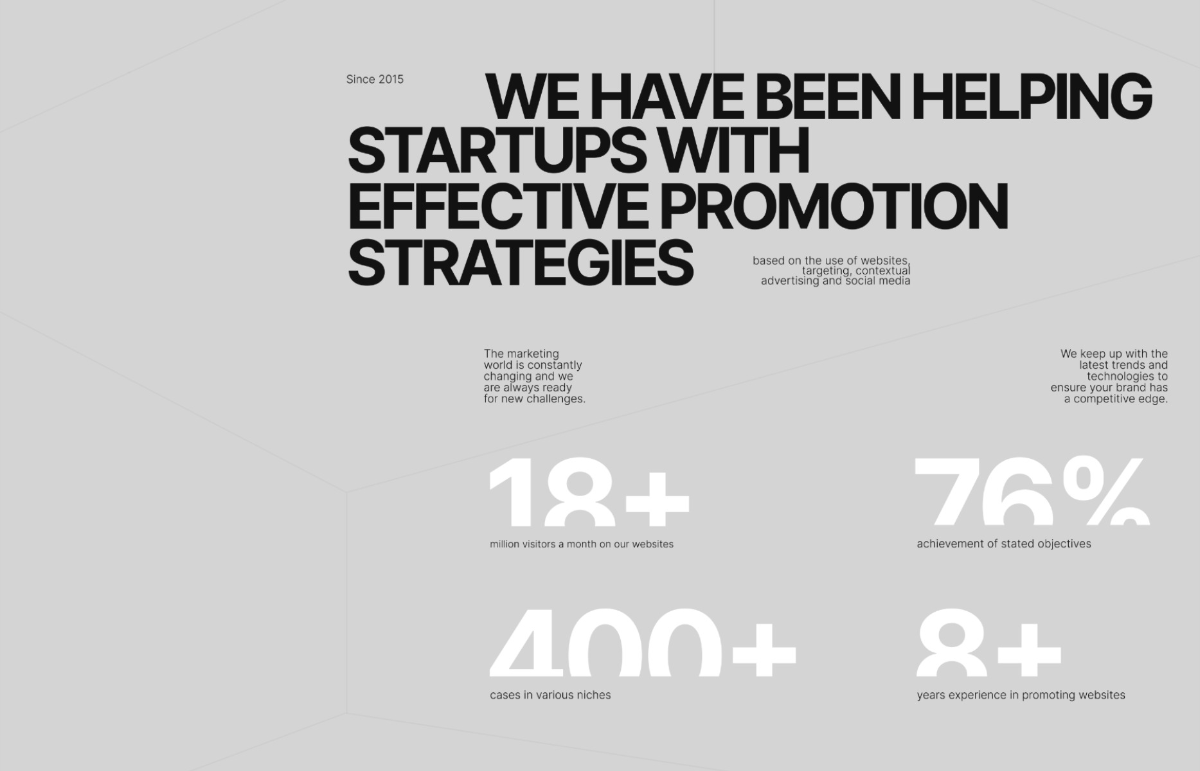 Since 2015

WE HAVE BEEN HELPING STARTUPS WITH EFFECTIVE PROMOTION STRATEGIES

based on the use of websites, targeting, contextual advertising and social media

The marketing world is constantly changing and we are always ready for new challenges.

We keep up with the latest trends and technologies to ensure your brand has a competitive edge.

18+

million visitors a month on our websites

76%

achievement of stated objectives

400+

cases in various niches

8+

years experience in promoting websites